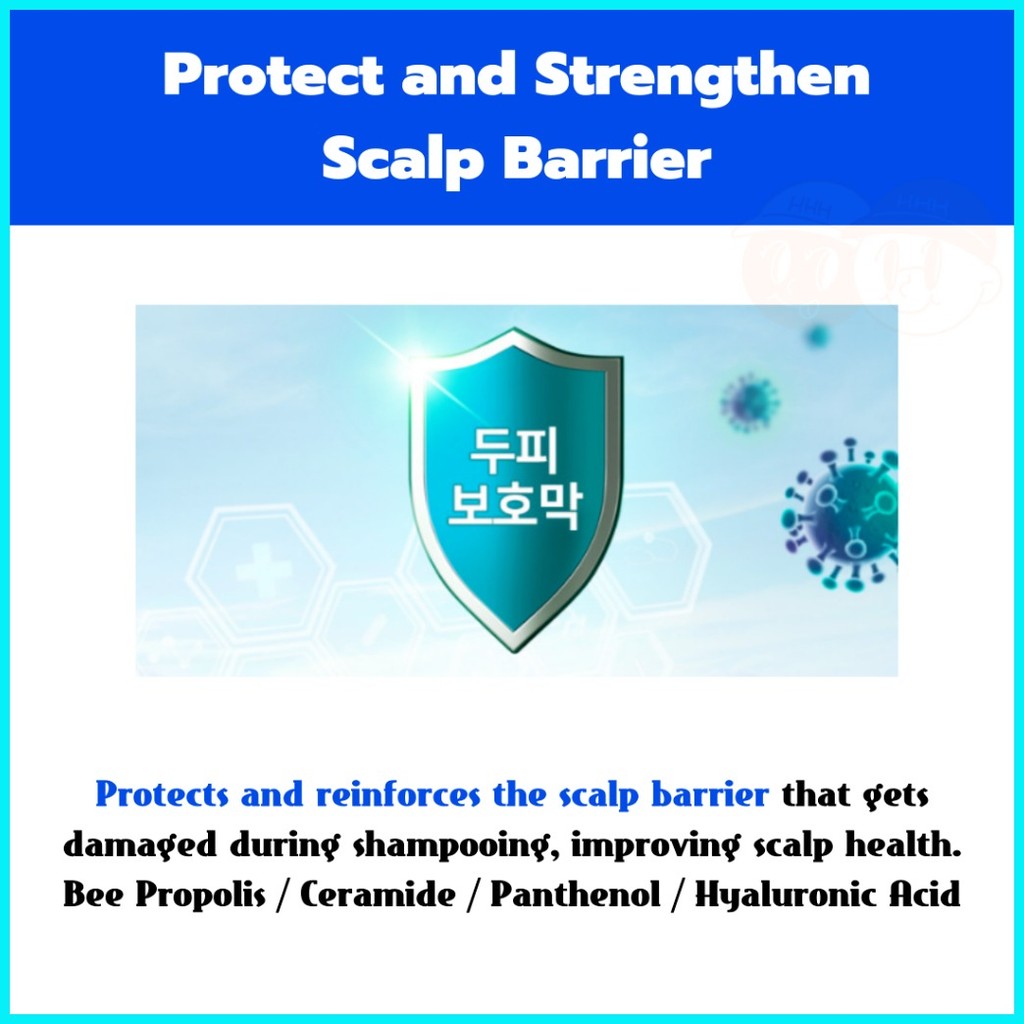 Protect and Strengthen Scalp Barrier

두피
보호막

Protects and reinforces the scalp barrier that gets damaged during shampooing, improving scalp health.
Bee Propolis / Ceramide / Panthenol / Hyaluronic Acid